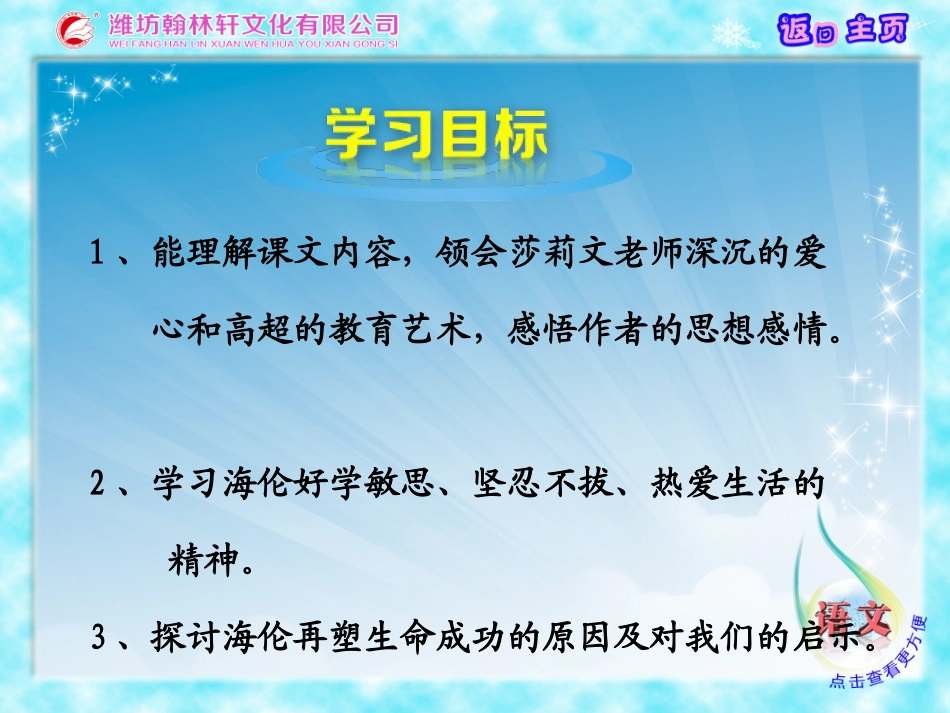 潍坊翰林轩文化有限公司
WEI FANG HAN LIN XUAN WEN HUA YOU XIAN GONG SI

返回主页

学习目标

1、能理解课文内容，领会莎莉文老师深沉的爱心和高超的教育艺术，感悟作者的思想感情。

2、学习海伦好学敏思、坚忍不拔、热爱生活的精神。

3、探讨海伦再塑生命成功的原因及对我们的启示。

语文
点击查看更方便